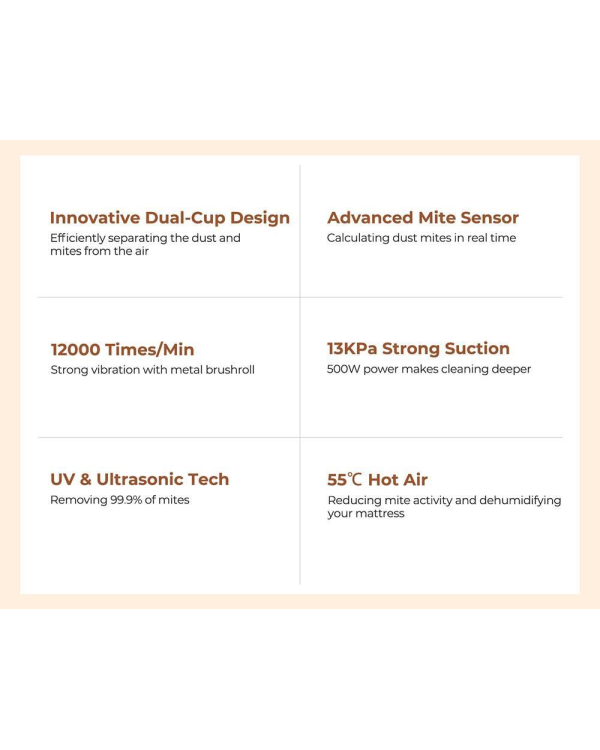 Innovative Dual-Cup Design
Efficiently separating the dust and mites from the air

Advanced Mite Sensor
Calculating dust mites in real time

12000 Times/Min
Strong vibration with metal brushroll

13KPa Strong Suction
500W power makes cleaning deeper

UV & Ultrasonic Tech
Removing 99.9% of mites

55℃ Hot Air
Reducing mite activity and dehumidifying your mattress